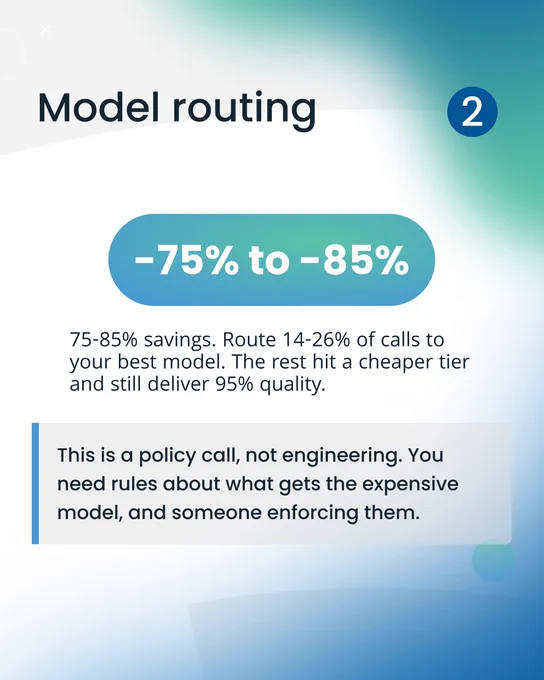 Model routing

2

-75% to -85%

75-85% savings. Route 14-26% of calls to your best model. The rest hit a cheaper tier and still deliver 95% quality.

This is a policy call, not engineering. You need rules about what gets the expensive model, and someone enforcing them.